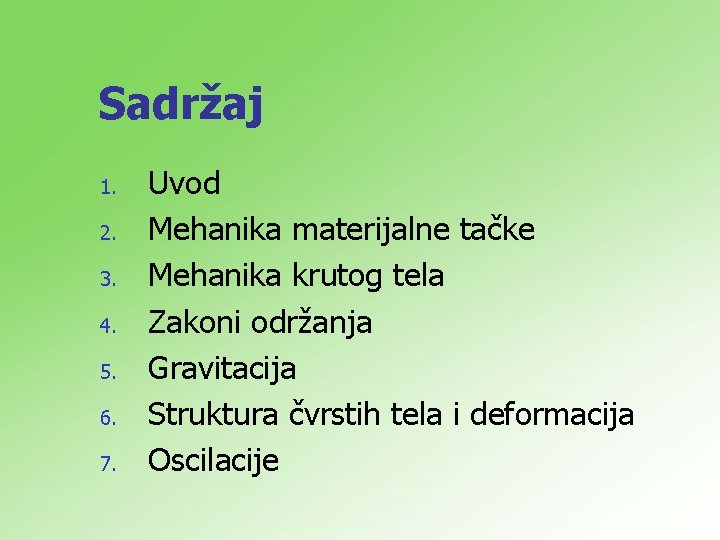 Sadržaj

1. Uvod
2. Mehanika materijalne tačke
3. Mehanika krutog tela
4. Zakoni održanja
5. Gravitacija
6. Struktura čvrstih tela i deformacija
7. Oscilacije